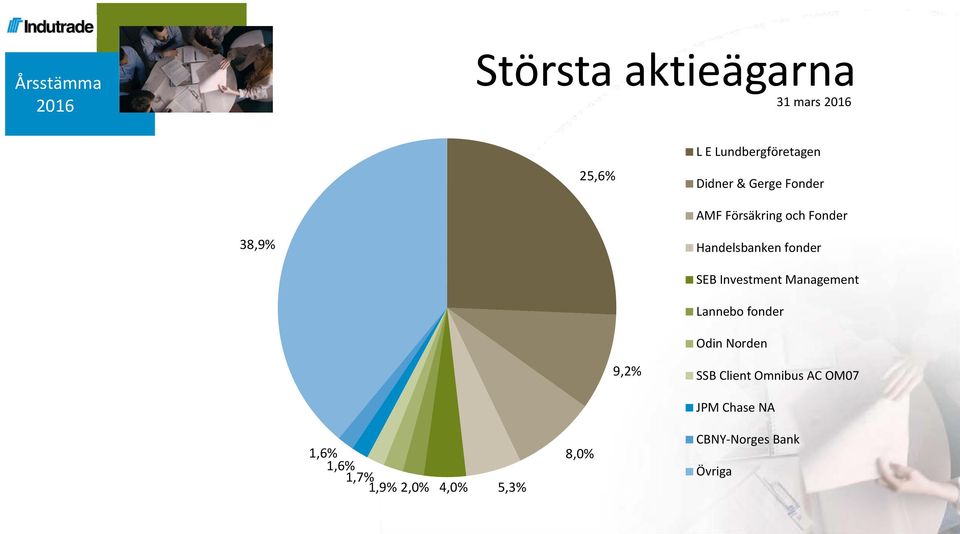 Indutrade

Årsstämma 2016

Största aktieägarna
31 mars 2016

25,6%
9,2%
8,0%
5,3%
4,0%
2,0%
1,9%
1,7%
1,6%
1,6%
38,9%

L E Lundbergföretagen
Didner & Gerge Fonder
AMF Försäkring och Fonder
Handelsbanken fonder
SEB Investment Management
Lannebo fonder
Odin Norden
SSB Client Omnibus AC OM07
JPM Chase NA
CBNY-Norges Bank
Övriga